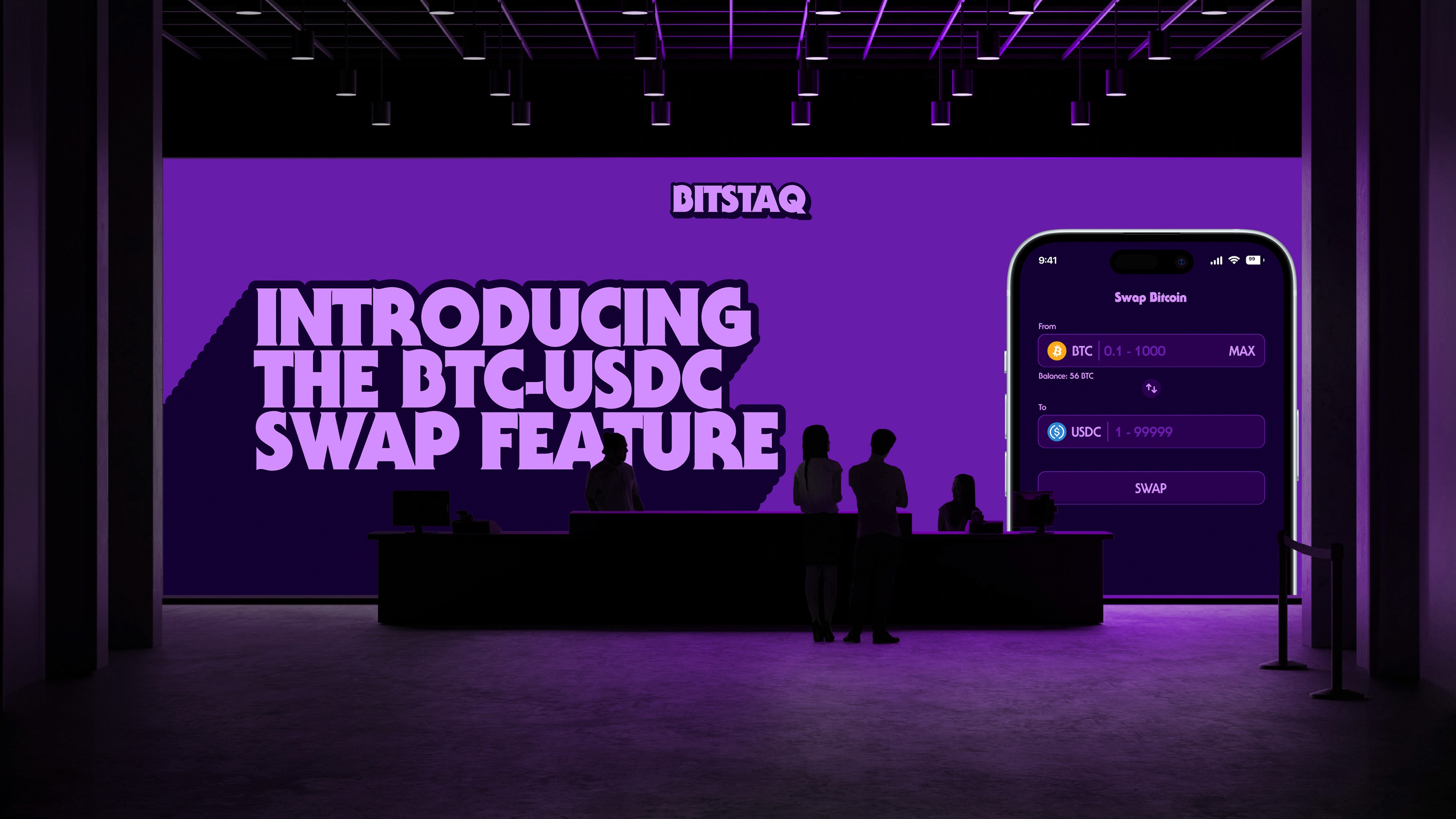 BITSTAQ

INTRODUCING THE BTC-USDC SWAP FEATURE

9:41

99

Swap Bitcoin

From

BTC 0.1 - 1000 MAX

Balance: 56 BTC

To

USDC 1 - 99999

SWAP